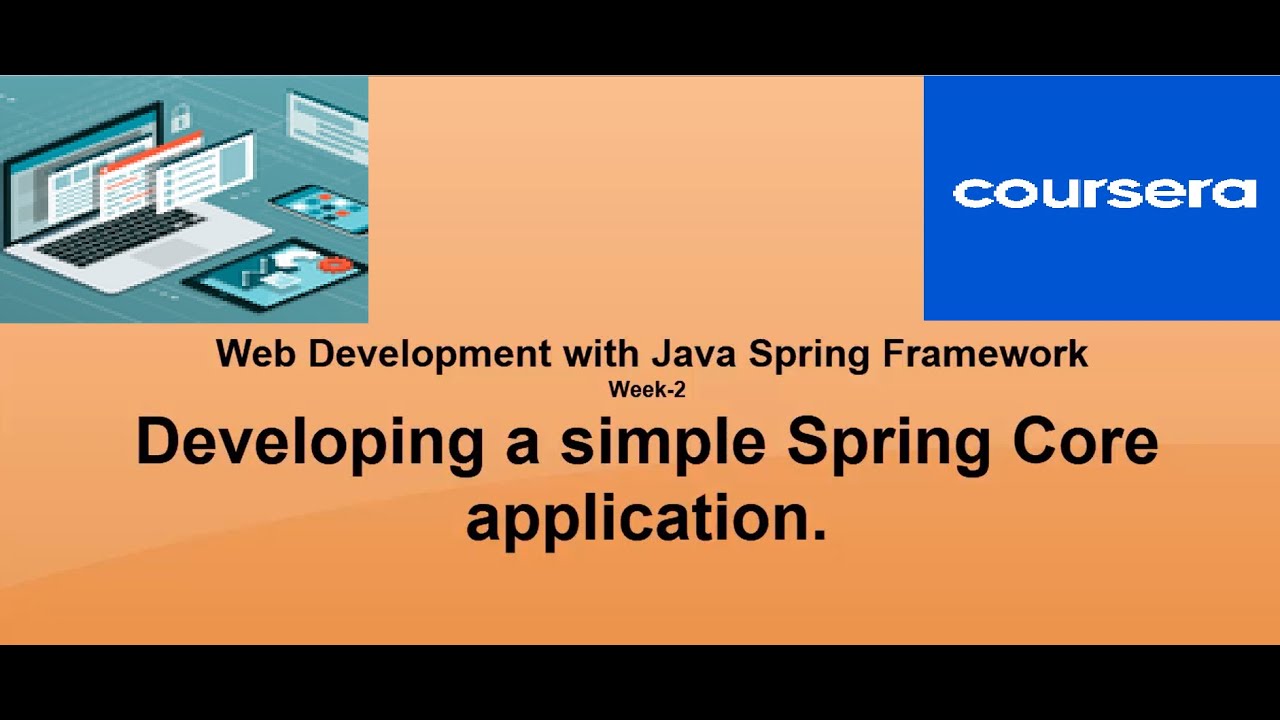 coursera

Web Development with Java Spring Framework
Week-2
Developing a simple Spring Core application.